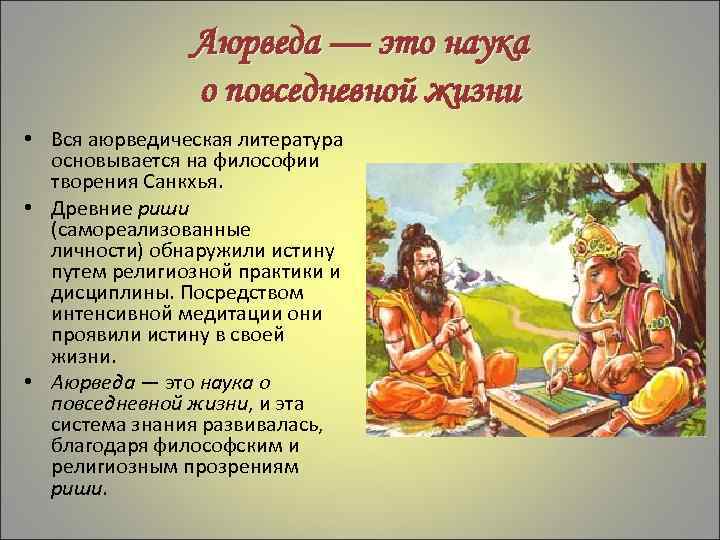 Аюрведа — это наука о повседневной жизни

• Вся аюрведическая литература основывается на философии творения Санкхья.

• Древние риши (самореализованные личности) обнаружили истину путем религиозной практики и дисциплины. Посредством интенсивной медитации они проявили истину в своей жизни.

• Аюрведа — это наука о повседневной жизни, и эта система знания развивалась, благодаря философским и религиозным прозрениям риши.